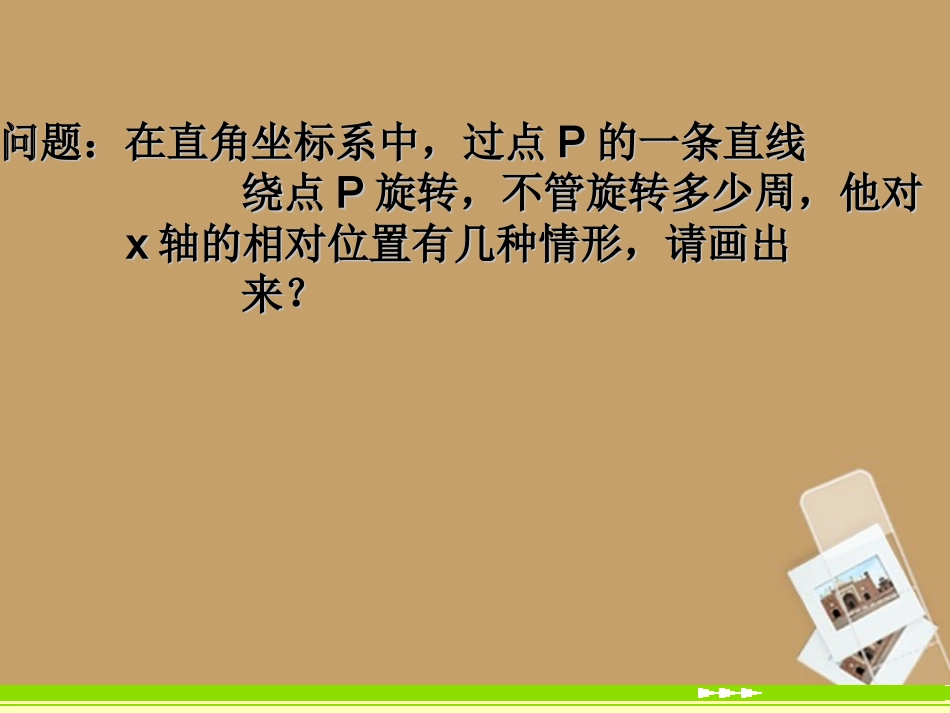 问题：在直角坐标系中，过点 P 的一条直线绕点 P 旋转，不管旋转多少周，他对 x 轴的相对位置有几种情形，请画出来？